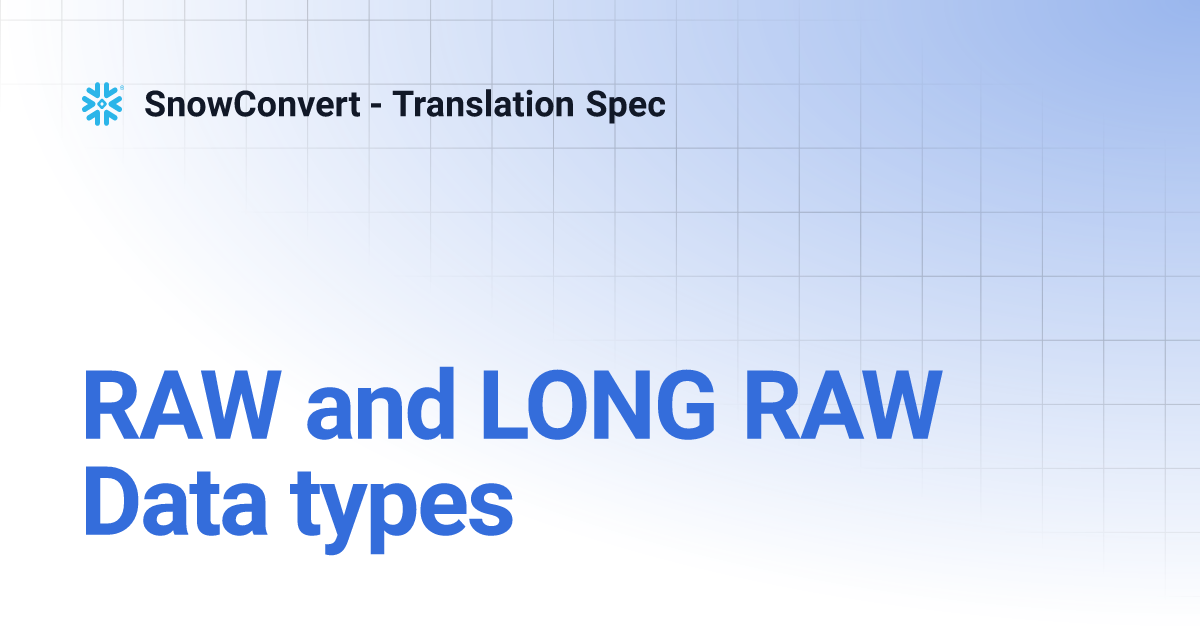 SnowConvert - Translation Spec

RAW and LONG RAW Data types